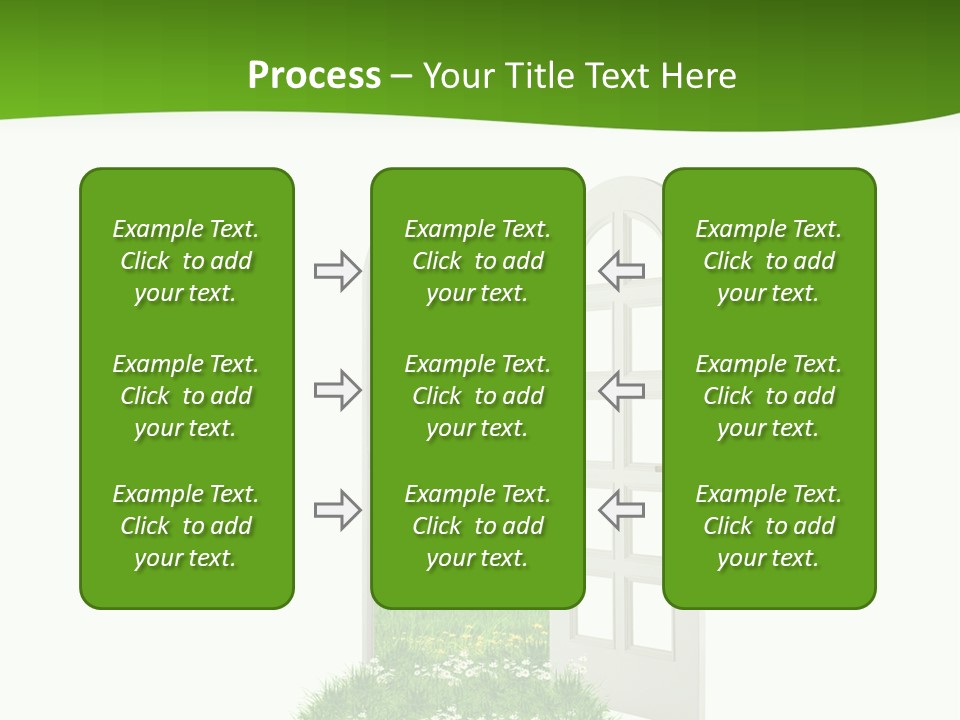 Process – Your Title Text Here

Example Text. Click to add your text.

Example Text. Click to add your text.

Example Text. Click to add your text.

Example Text. Click to add your text.

Example Text. Click to add your text.

Example Text. Click to add your text.

Example Text. Click to add your text.

Example Text. Click to add your text.

Example Text. Click to add your text.